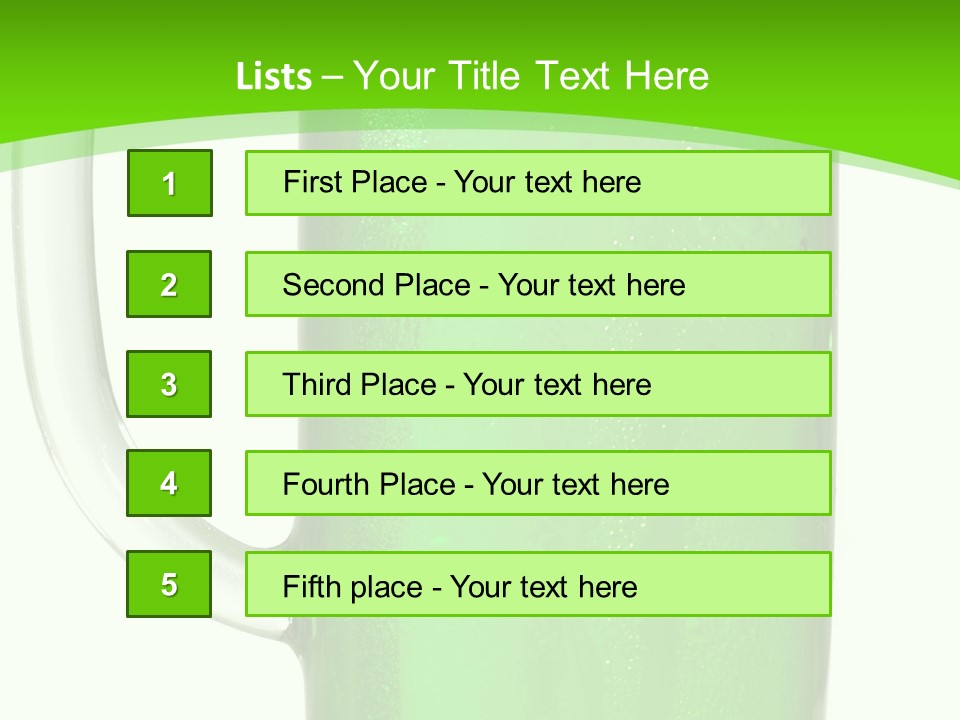 Lists – Your Title Text Here

1

First Place - Your text here

2

Second Place - Your text here

3

Third Place - Your text here

4

Fourth Place - Your text here

5

Fifth place - Your text here